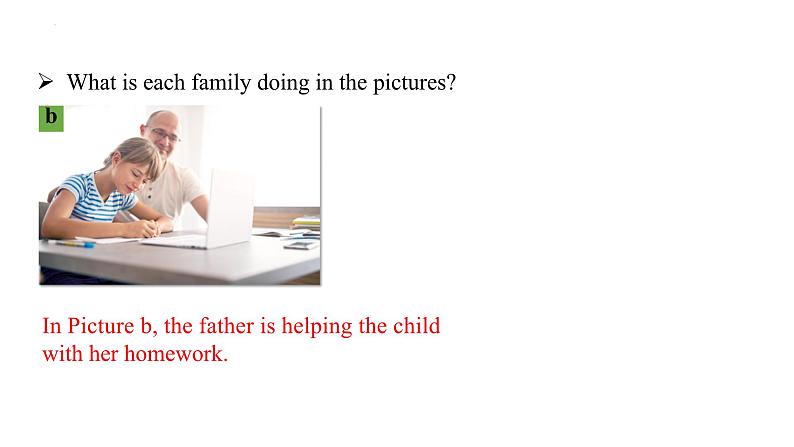 ➢ What is each family doing in the pictures?

b

In Picture b, the father is helping the child with her homework.